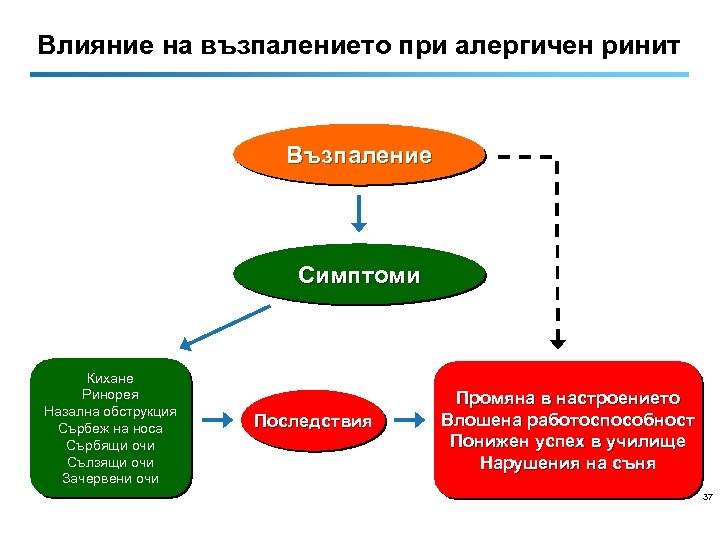 Влияние на възпалението при алергичен ринит

Възпаление

Симптоми

Кихане
Ринорея
Назална обструкция
Сърбеж на носа
Сърбящи очи
Сълзящи очи
Зачервени очи

Последствия

Промяна в настроението
Влошена работоспособност
Понижен успех в училище
Нарушения на съня

37